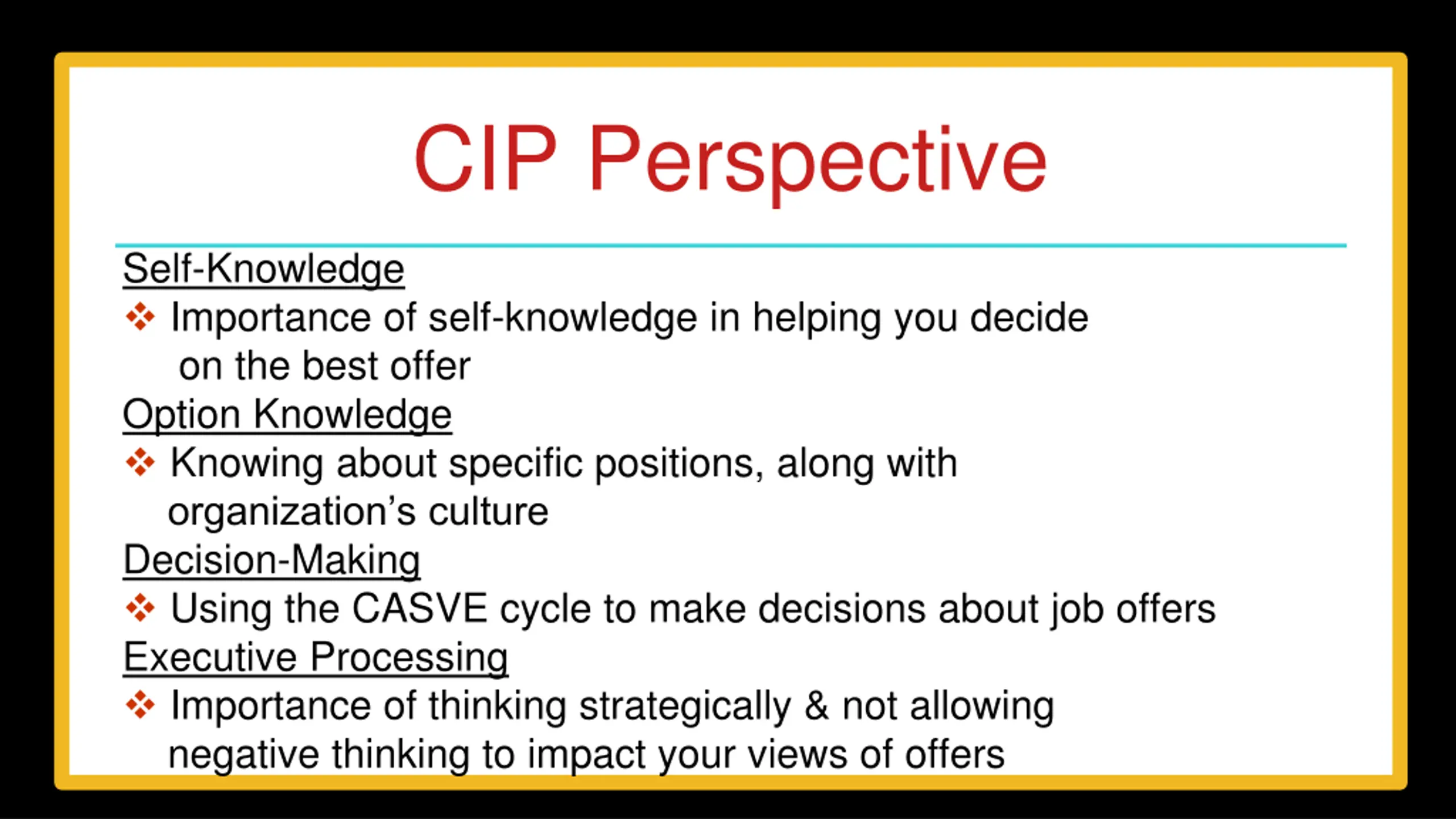 CIP Perspective

Self-Knowledge

❖ Importance of self-knowledge in helping you decide on the best offer

Option Knowledge

❖ Knowing about specific positions, along with organization’s culture

Decision-Making

❖ Using the CASVE cycle to make decisions about job offers

Executive Processing

❖ Importance of thinking strategically & not allowing negative thinking to impact your views of offers